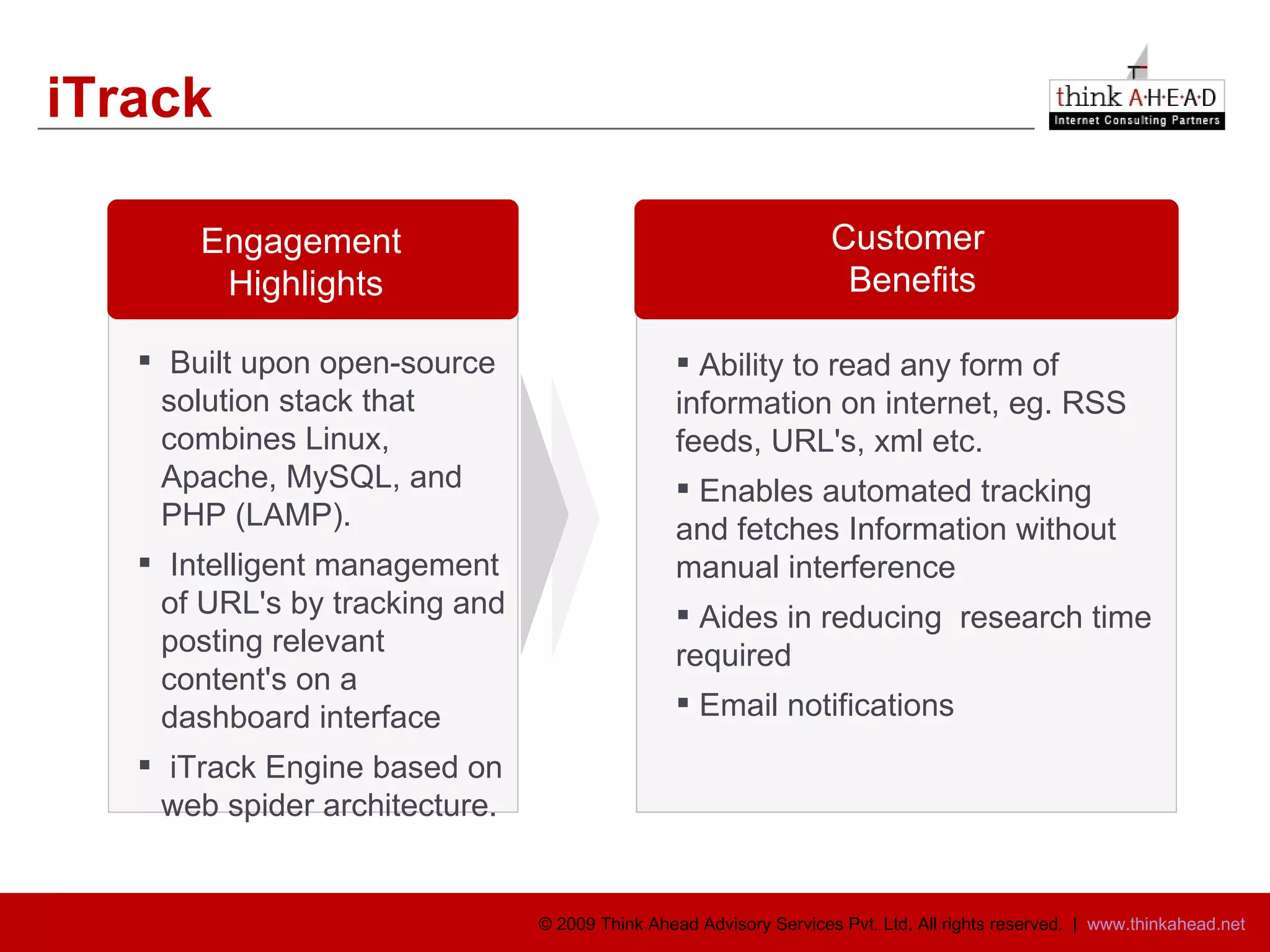 iTrack

think A·H·E·A·D
Internet Consulting Partners

Engagement Highlights

▪ Built upon open-source solution stack that combines Linux, Apache, MySQL, and PHP (LAMP).
▪ Intelligent management of URL's by tracking and posting relevant content's on a dashboard interface
▪ iTrack Engine based on web spider architecture.

Customer Benefits

▪ Ability to read any form of information on internet, eg. RSS feeds, URL's, xml etc.
▪ Enables automated tracking and fetches Information without manual interference
▪ Aides in reducing research time required
▪ Email notifications

© 2009 Think Ahead Advisory Services Pvt. Ltd. All rights reserved. | www.thinkahead.net